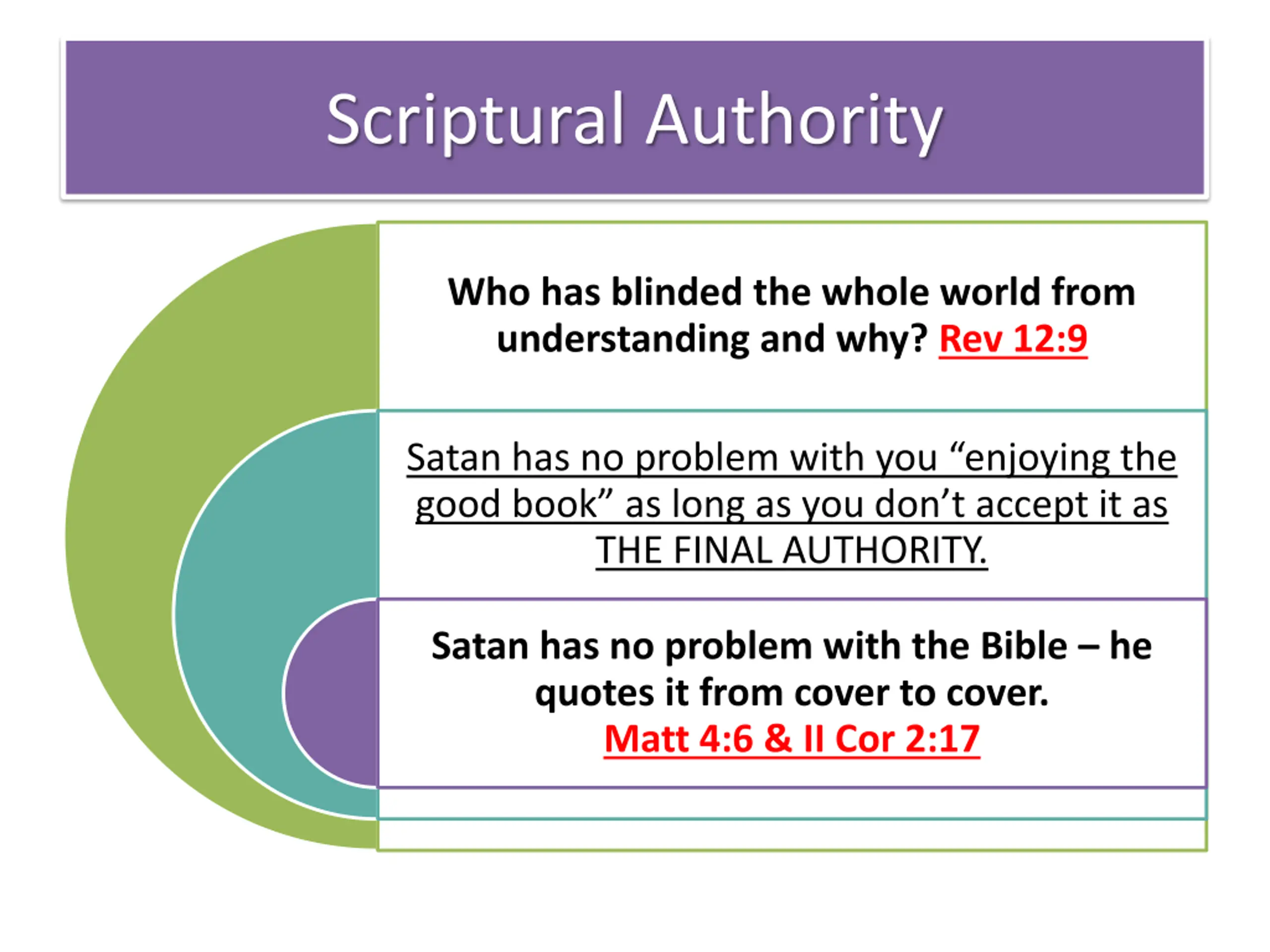 Scriptural Authority

Who has blinded the whole world from understanding and why? Rev 12:9

Satan has no problem with you “enjoying the good book” as long as you don’t accept it as THE FINAL AUTHORITY.

Satan has no problem with the Bible – he quotes it from cover to cover.
Matt 4:6 & II Cor 2:17